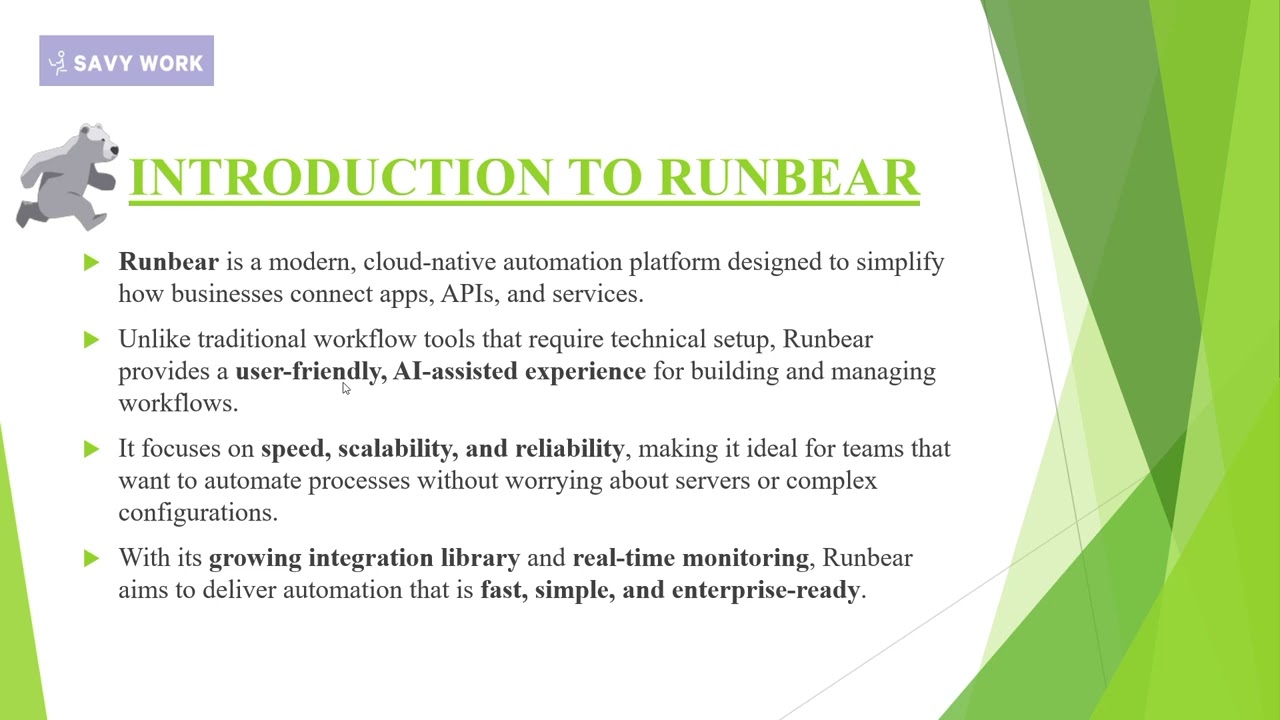 SAVY WORK

INTRODUCTION TO RUNBEAR

Runbear is a modern, cloud-native automation platform designed to simplify how businesses connect apps, APIs, and services.

Unlike traditional workflow tools that require technical setup, Runbear provides a user-friendly, AI-assisted experience for building and managing workflows.

It focuses on speed, scalability, and reliability, making it ideal for teams that want to automate processes without worrying about servers or complex configurations.

With its growing integration library and real-time monitoring, Runbear aims to deliver automation that is fast, simple, and enterprise-ready.